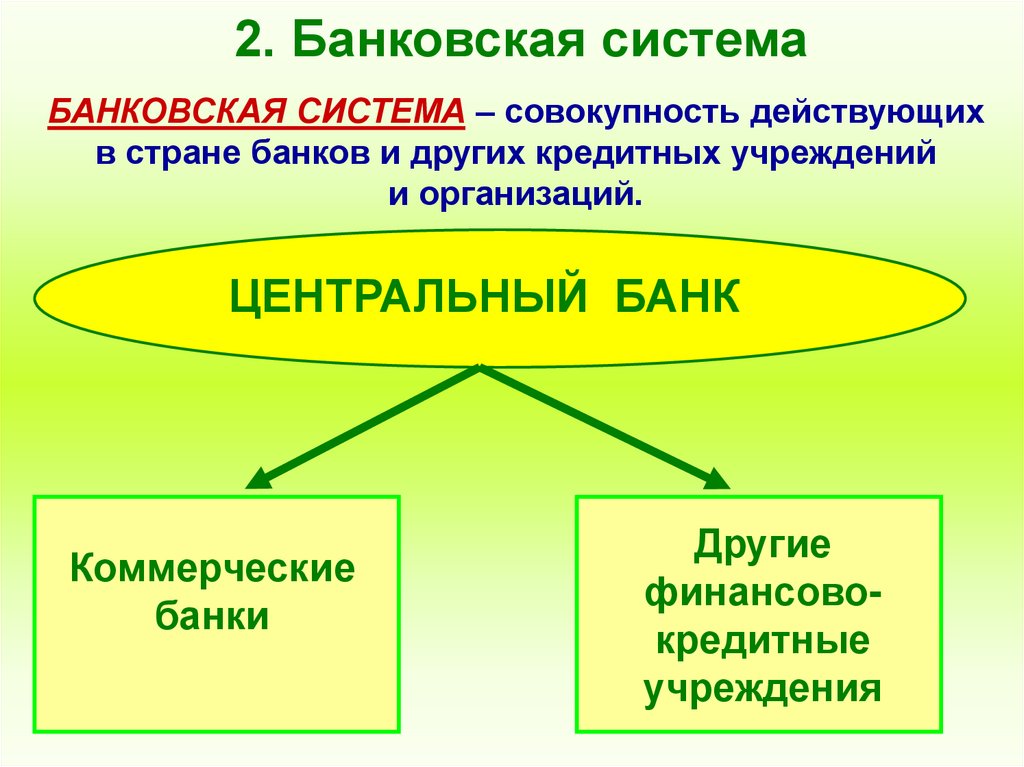 2. Банковская система

БАНКОВСКАЯ СИСТЕМА – совокупность действующих в стране банков и других кредитных учреждений и организаций.

ЦЕНТРАЛЬНЫЙ БАНК

Коммерческие банки

Другие финансово-кредитные учреждения